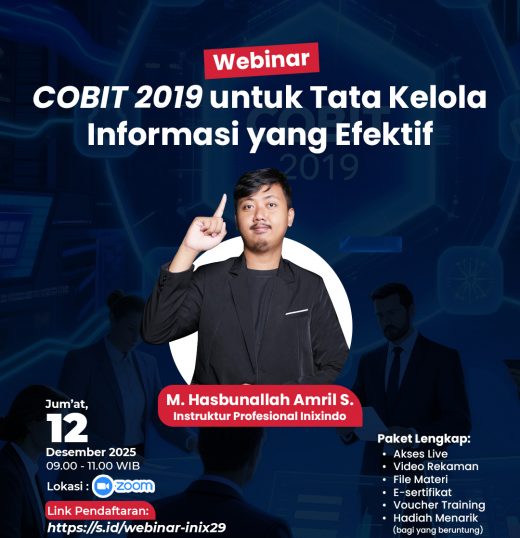 Webinar

COBIT 2019 untuk Tata Kelola Informasi yang Efektif

COBIT
2019

M. Hasbunallah Amril S.
Instruktur Profesional Inixindo

Jum'at,
12
Desember 2025
09.00 - 11.00 WIB

Lokasi : zoom

Link Pendaftaran:
https://s.id/webinar-inix29

Paket Lengkap:
• Akses Live
• Video Rekaman
• File Materi
• E-sertifikat
• Voucher Training
• Hadiah Menarik (bagi yang beruntung)